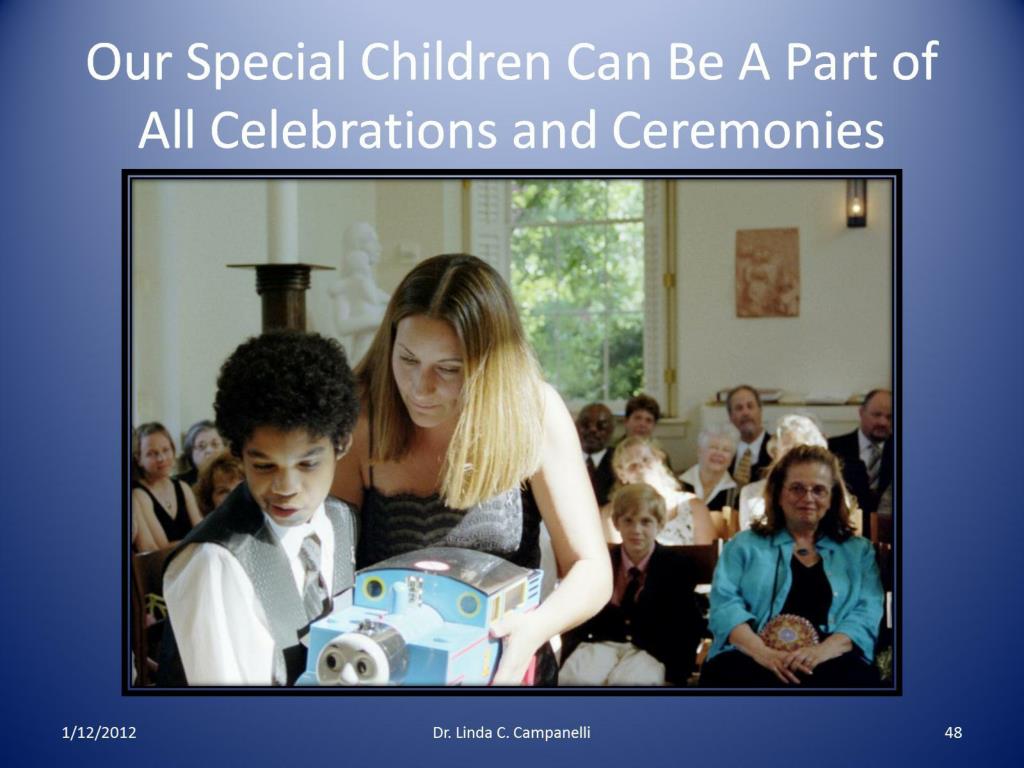 Our Special Children Can Be A Part of All Celebrations and Ceremonies

1/12/2012

Dr. Linda C. Campanelli

48